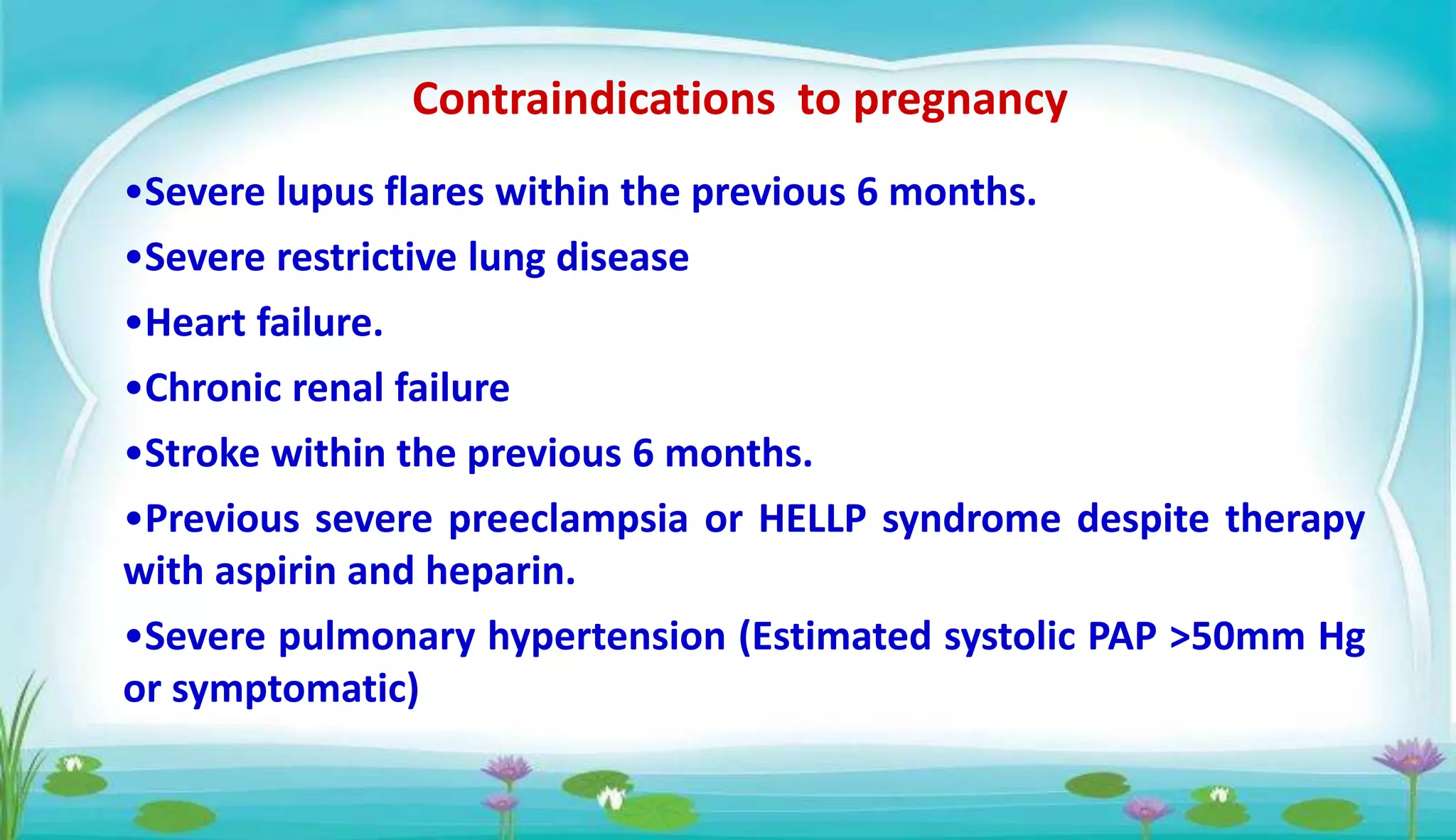 Contraindications to pregnancy

•Severe lupus flares within the previous 6 months.

•Severe restrictive lung disease

•Heart failure.

•Chronic renal failure

•Stroke within the previous 6 months.

•Previous severe preeclampsia or HELLP syndrome despite therapy with aspirin and heparin.

•Severe pulmonary hypertension (Estimated systolic PAP >50mm Hg or symptomatic)